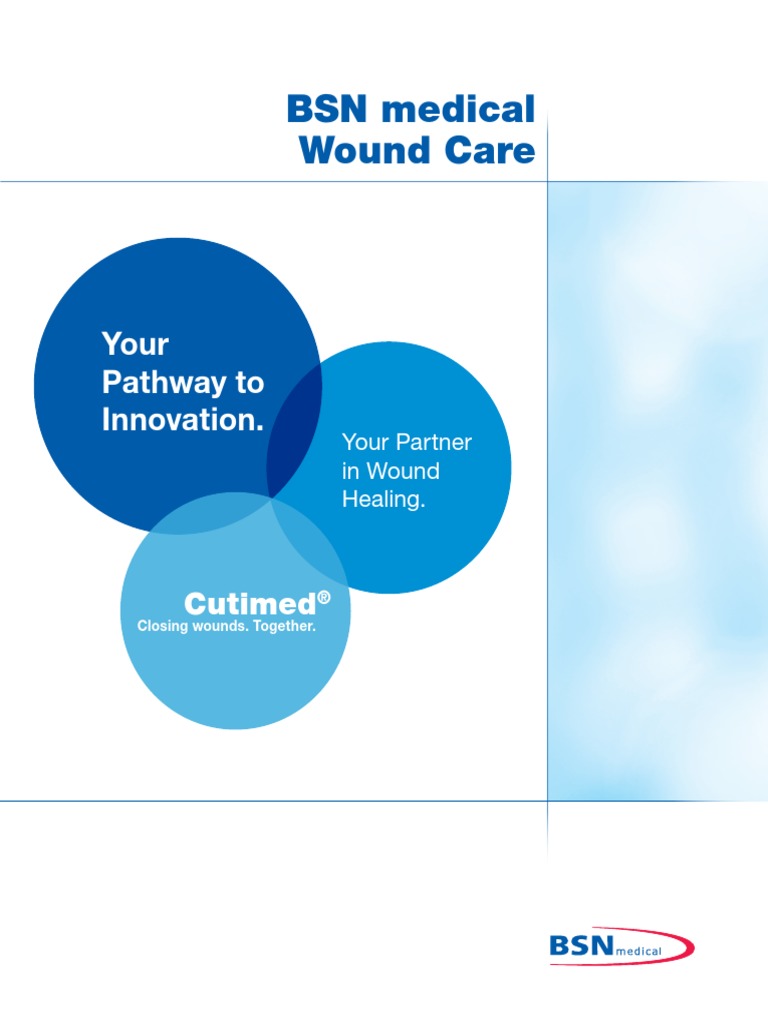 BSN medical
Wound Care

Your Pathway to Innovation.

Your Partner in Wound Healing.

Cutimed®
Closing wounds. Together.

BSN medical